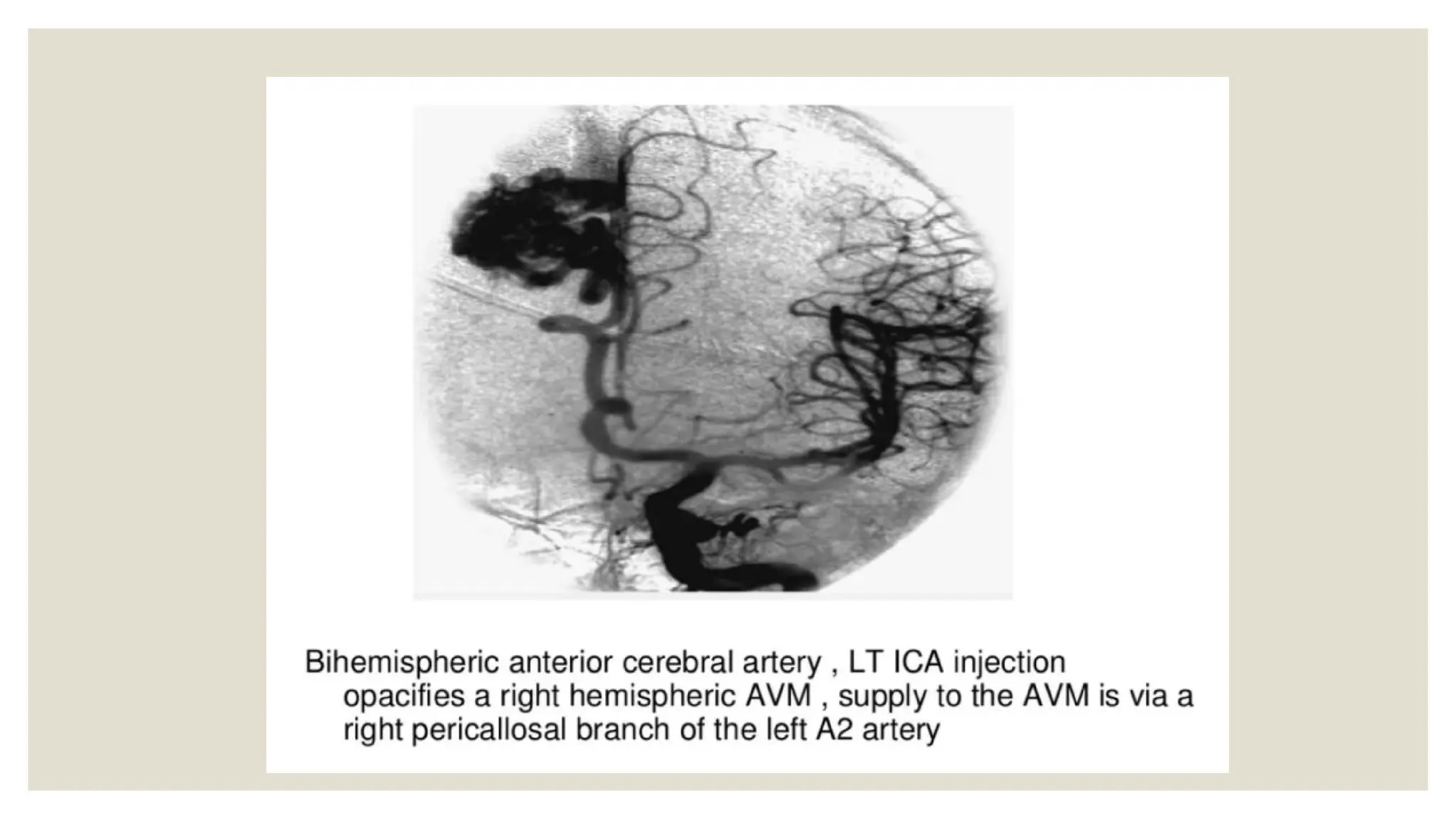 Bihemispheric anterior cerebral artery , LT ICA injection opacifies a right hemispheric AVM , supply to the AVM is via a right pericallosal branch of the left A2 artery